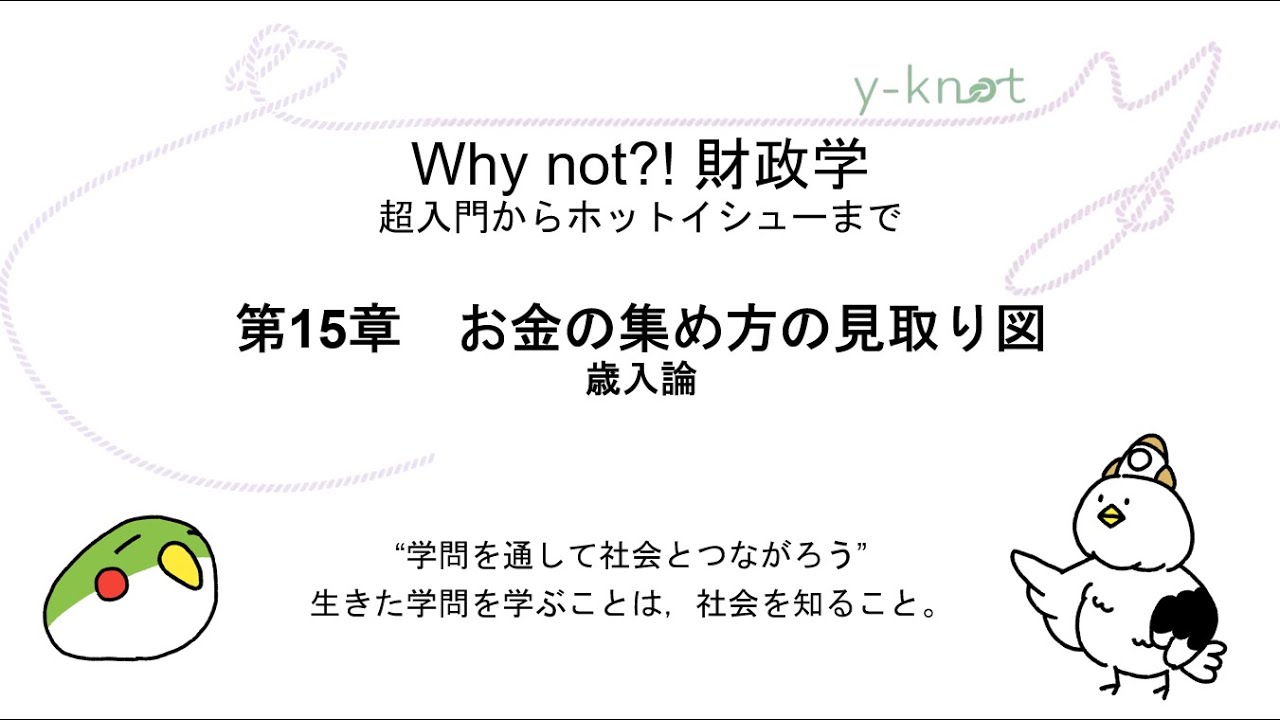 y-knot

Why not?! 財政学
超入門からホットイシューまで

第15章　お金の集め方の見取り図
歳入論

“学問を通して社会とつながろう”
生きた学問を学ぶことは，社会を知ること。